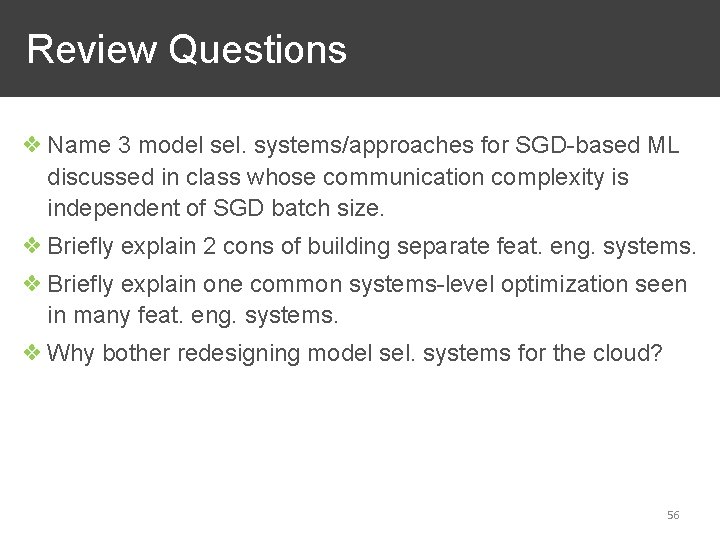 Review Questions

❖ Name 3 model sel. systems/approaches for SGD-based ML discussed in class whose communication complexity is independent of SGD batch size.

❖ Briefly explain 2 cons of building separate feat. eng. systems.

❖ Briefly explain one common systems-level optimization seen in many feat. eng. systems.

❖ Why bother redesigning model sel. systems for the cloud?

56